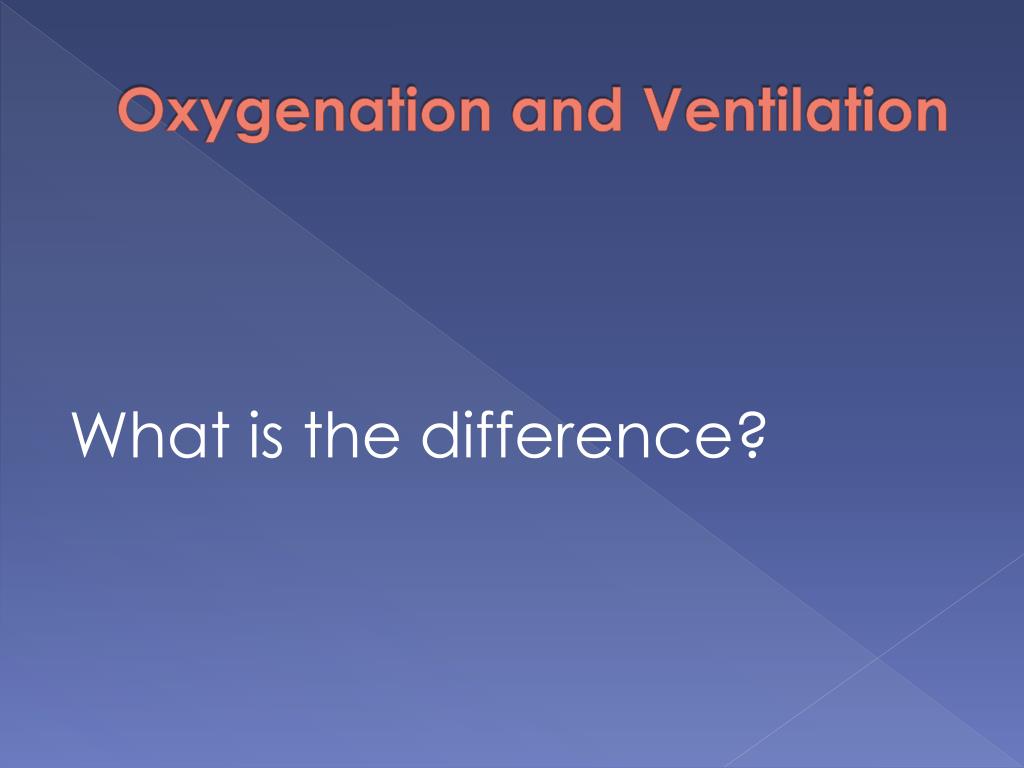 Oxygenation and Ventilation

What is the difference?